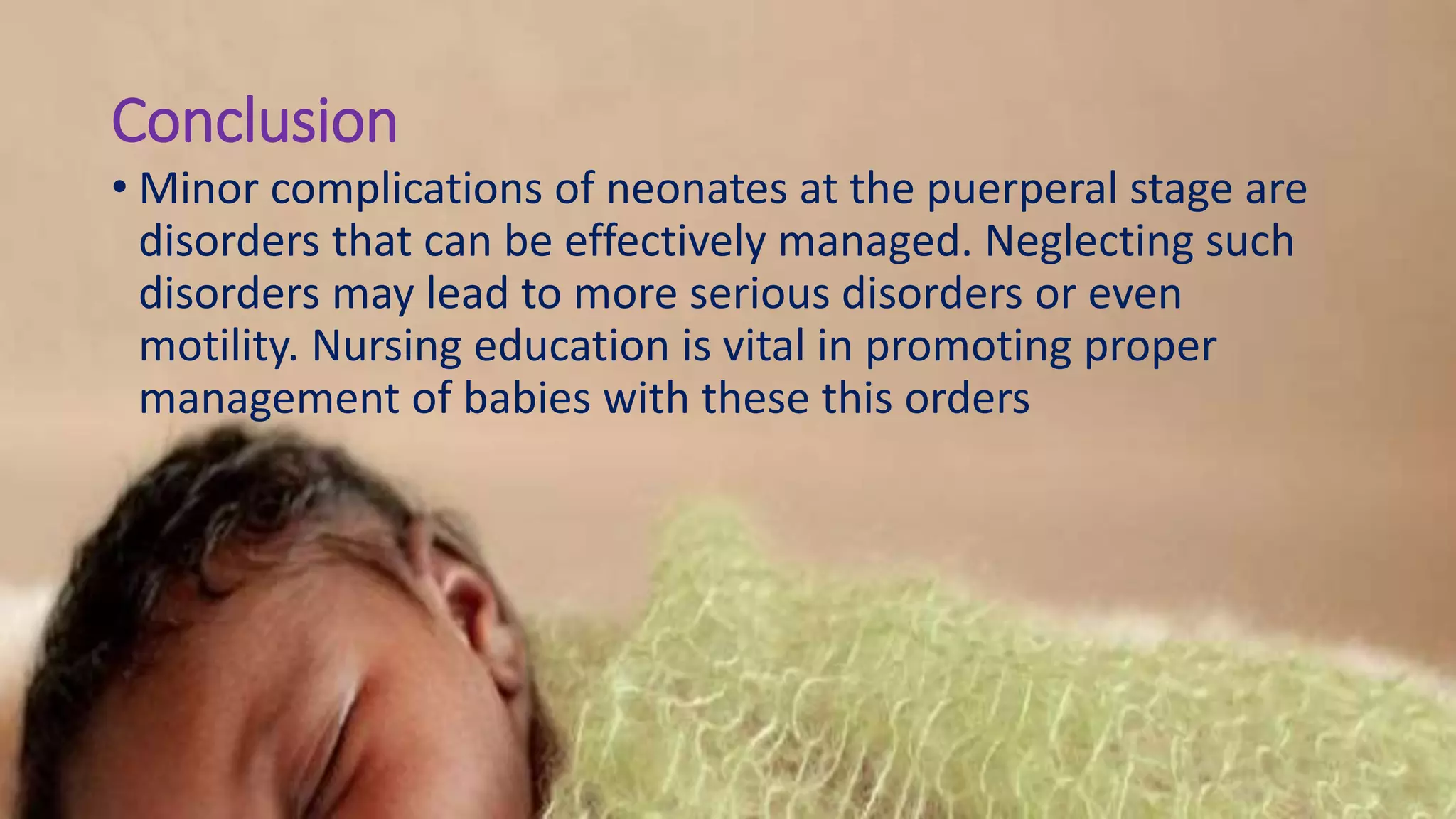 Conclusion

• Minor complications of neonates at the puerperal stage are disorders that can be effectively managed. Neglecting such disorders may lead to more serious disorders or even motility. Nursing education is vital in promoting proper management of babies with these this orders